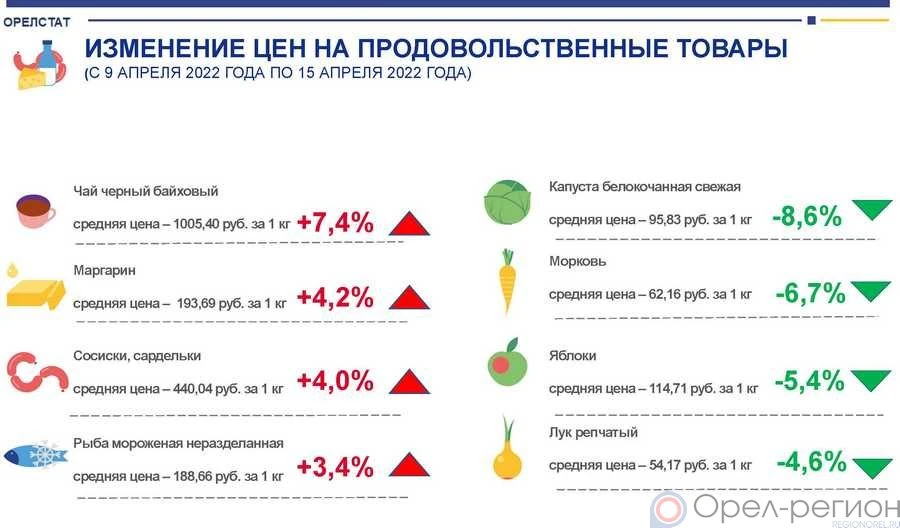 ОРЕЛСТАТ

ИЗМЕНЕНИЕ ЦЕН НА ПРОДОВОЛЬСТВЕННЫЕ ТОВАРЫ
(С 9 АПРЕЛЯ 2022 ГОДА ПО 15 АПРЕЛЯ 2022 ГОДА)

Чай черный байховый
средняя цена – 1005,40 руб. за 1 кг +7,4%

Маргарин
средняя цена – 193,69 руб. за 1 кг +4,2%

Сосиски, сардельки
средняя цена – 440,04 руб. за 1 кг +4,0%

Рыба мороженая неразделанная
средняя цена – 188,66 руб. за 1 кг +3,4%

Капуста белокочанная свежая
средняя цена – 95,83 руб. за 1 кг -8,6%

Морковь
средняя цена – 62,16 руб. за 1 кг -6,7%

Яблоки
средняя цена – 114,71 руб. за 1 кг -5,4%

Лук репчатый
средняя цена – 54,17 руб. за 1 кг -4,6%

Орел-регион
REGIONOREL.RU